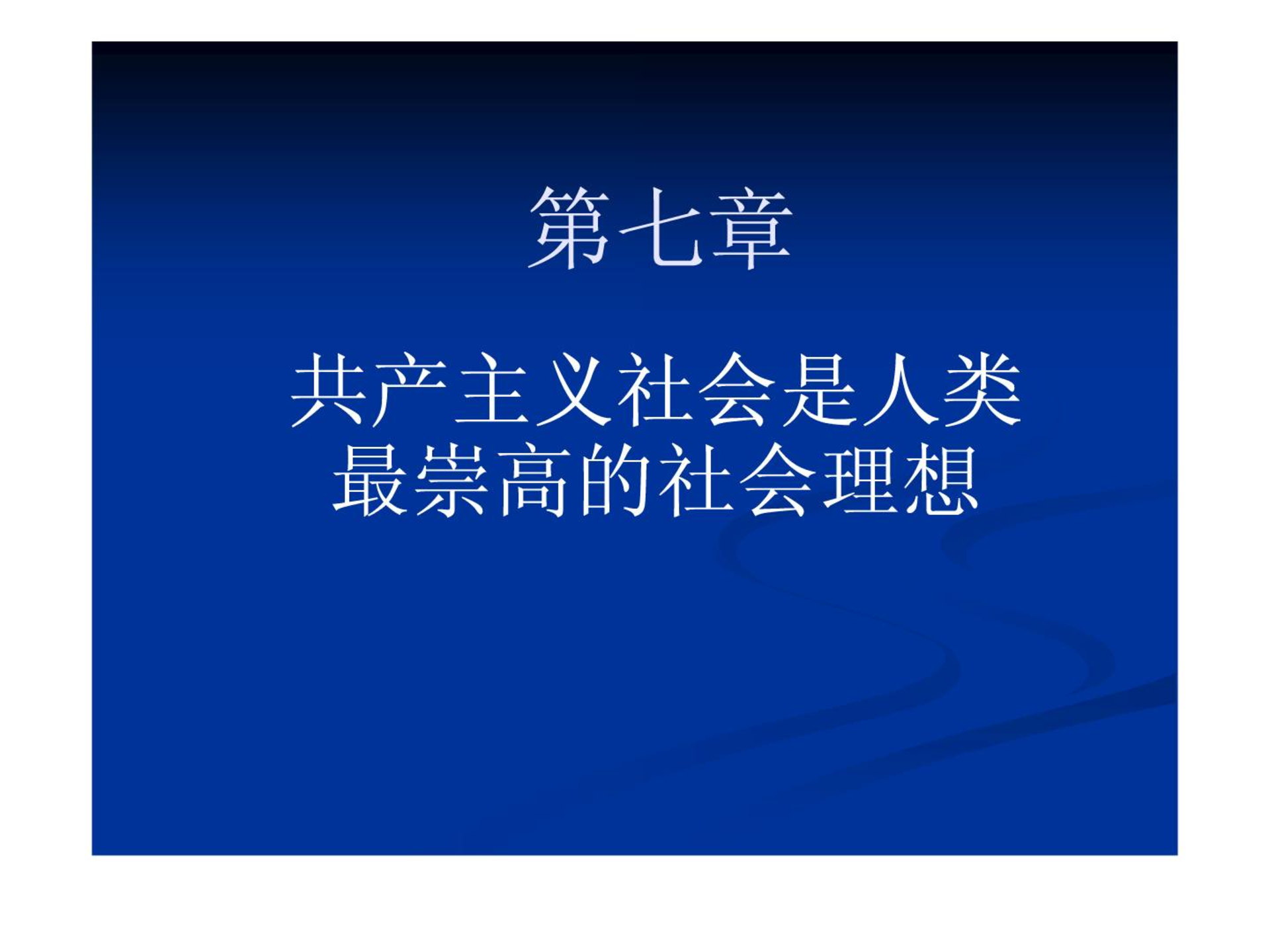 第七章

共产主义社会是人类最崇高的社会理想